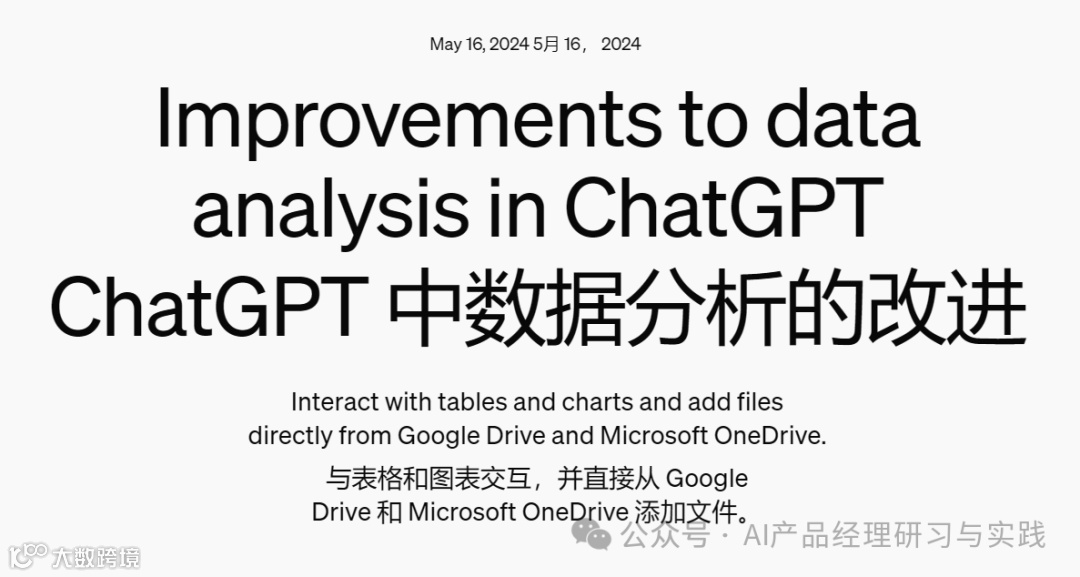 May 16, 2024 5月 16， 2024

Improvements to data analysis in ChatGPT
ChatGPT 中数据分析的改进

Interact with tables and charts and add files directly from Google Drive and Microsoft OneDrive.
与表格和图表交互，并直接从 Google Drive 和 Microsoft OneDrive 添加文件。

公众号 · AI产品经理研习与实践

大数跨境